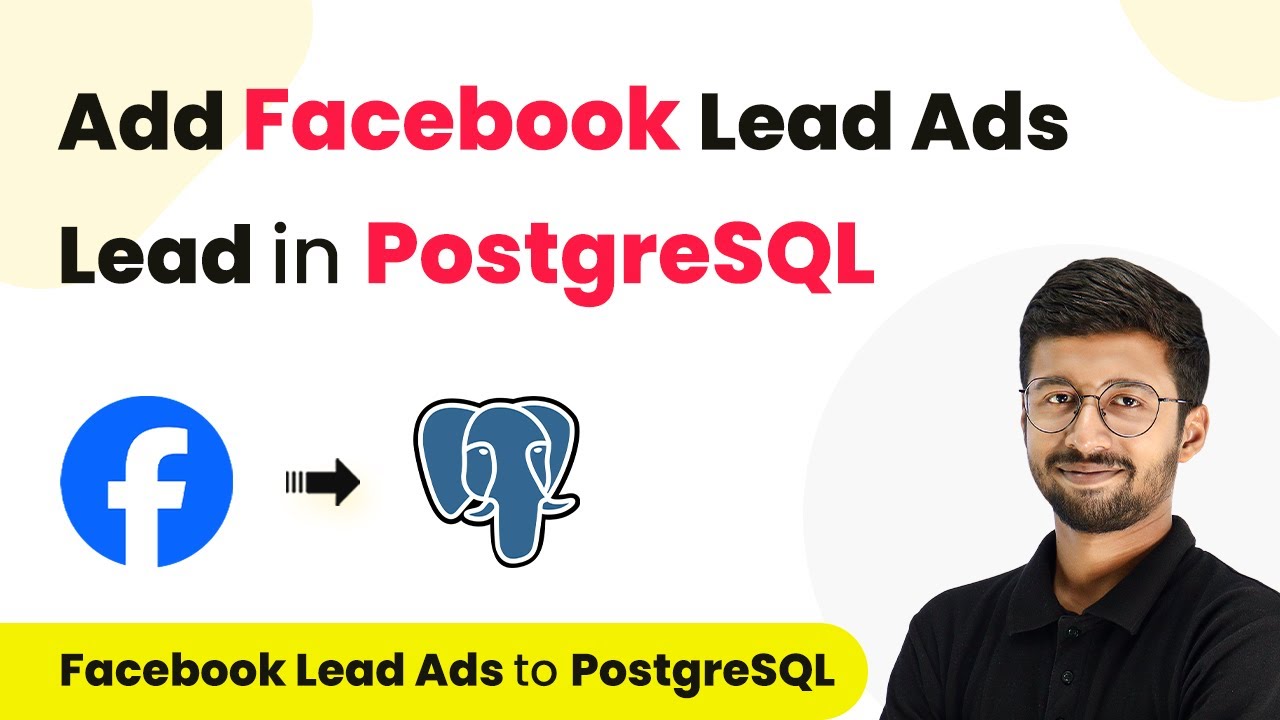 Add Facebook Lead Ads Lead in PostgreSQL

Facebook Lead Ads to PostgreSQL